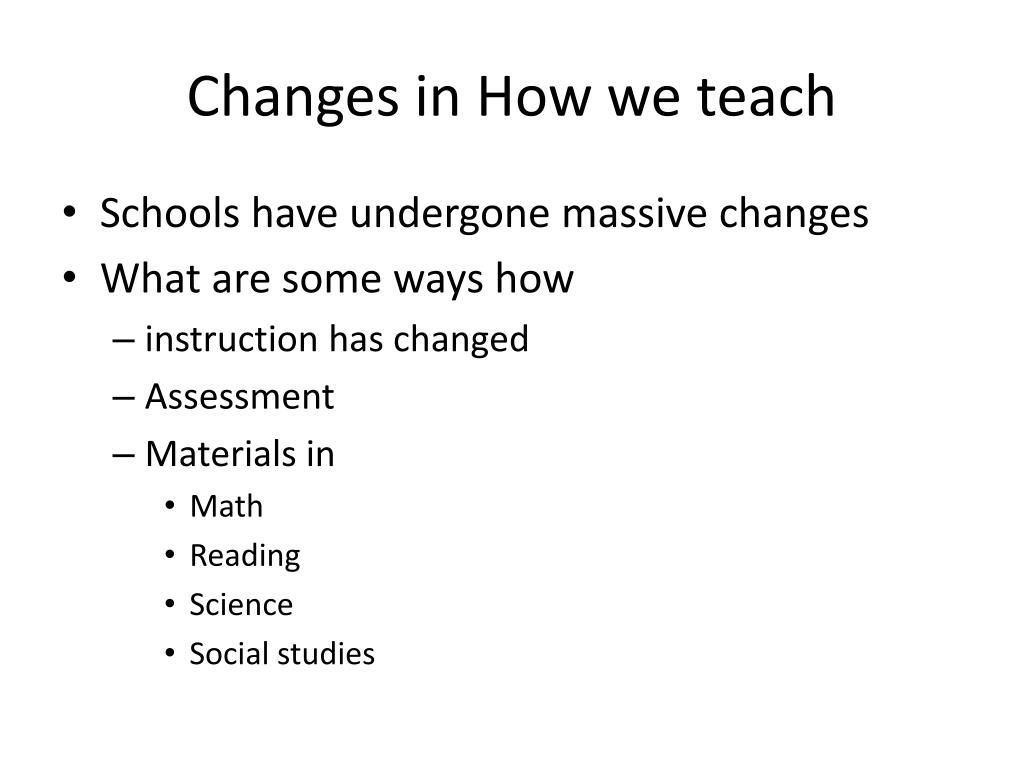 Changes in How we teach

• Schools have undergone massive changes
• What are some ways how
– instruction has changed
– Assessment
– Materials in
• Math
• Reading
• Science
• Social studies